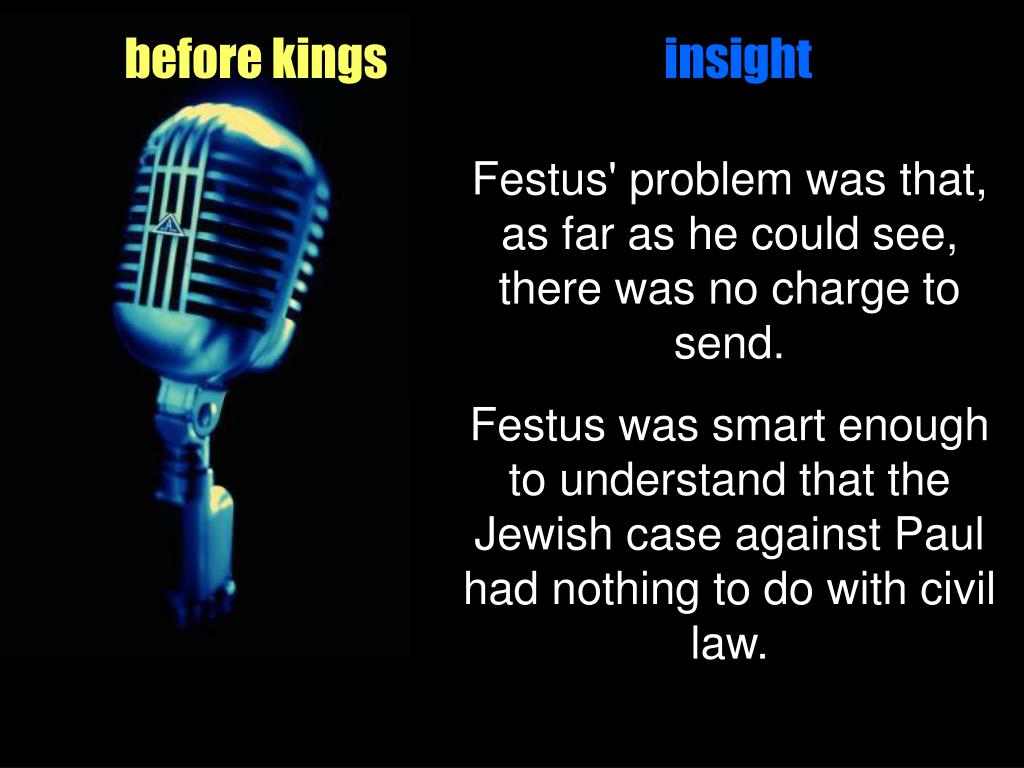 before kings

insight

Festus' problem was that, as far as he could see, there was no charge to send.

Festus was smart enough to understand that the Jewish case against Paul had nothing to do with civil law.